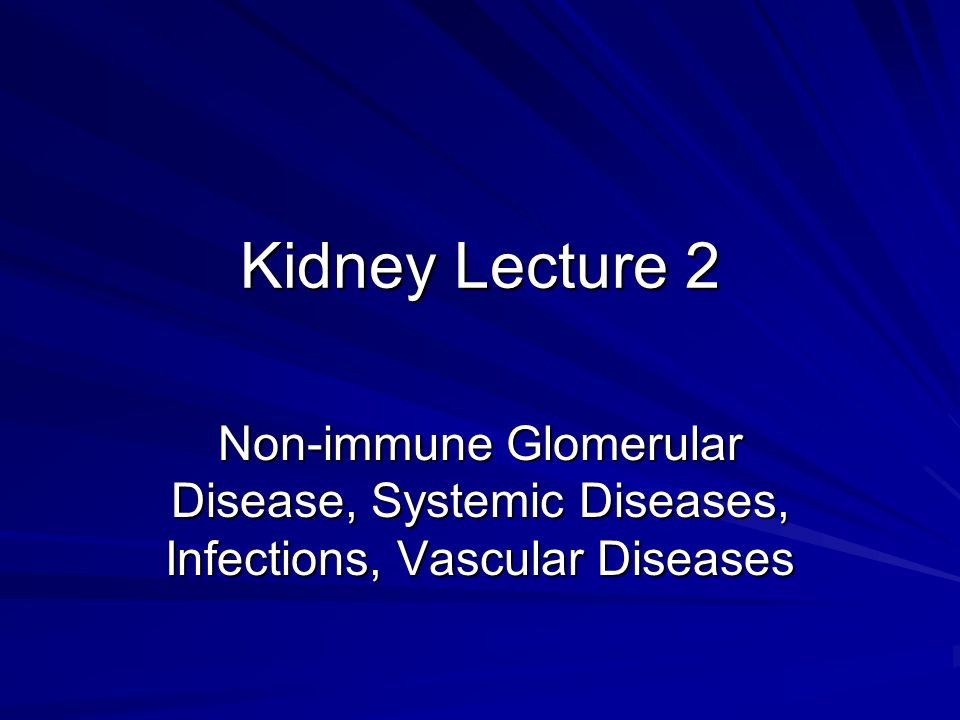 Kidney Lecture 2

Non-immune Glomerular Disease, Systemic Diseases, Infections, Vascular Diseases